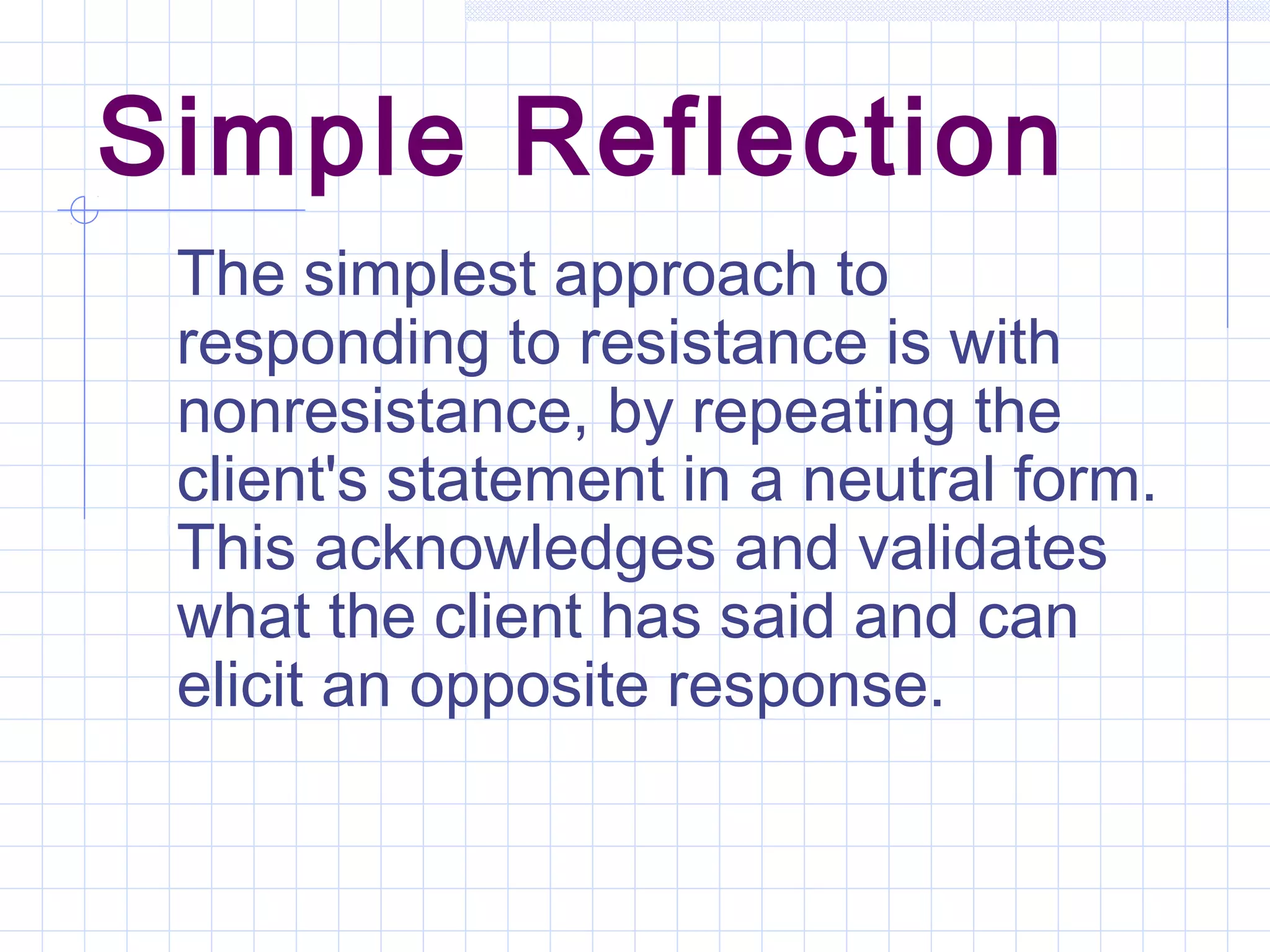 Simple Reflection

The simplest approach to responding to resistance is with nonresistance, by repeating the client's statement in a neutral form. This acknowledges and validates what the client has said and can elicit an opposite response.